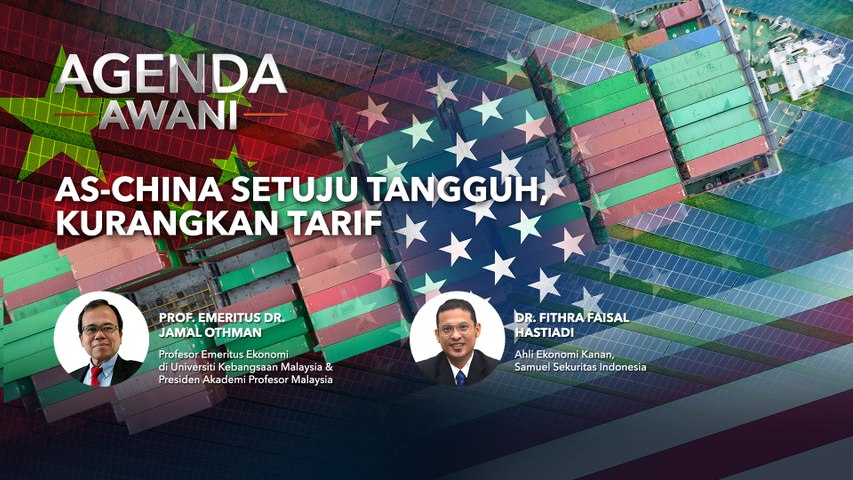 AGENDA AWANI

AS-CHINA SETUJU TANGGUH, KURANGKAN TARIF

PROF. EMERITUS DR. JAMAL OTHMAN
Profesor Emeritus Ekonomi di Universiti Kebangsaan Malaysia & Presiden Akademi Profesor Malaysia

DR. FITHRA FAISAL HASTIADI
Ahli Ekonomi Kanan, Samuel Sekuritas Indonesia